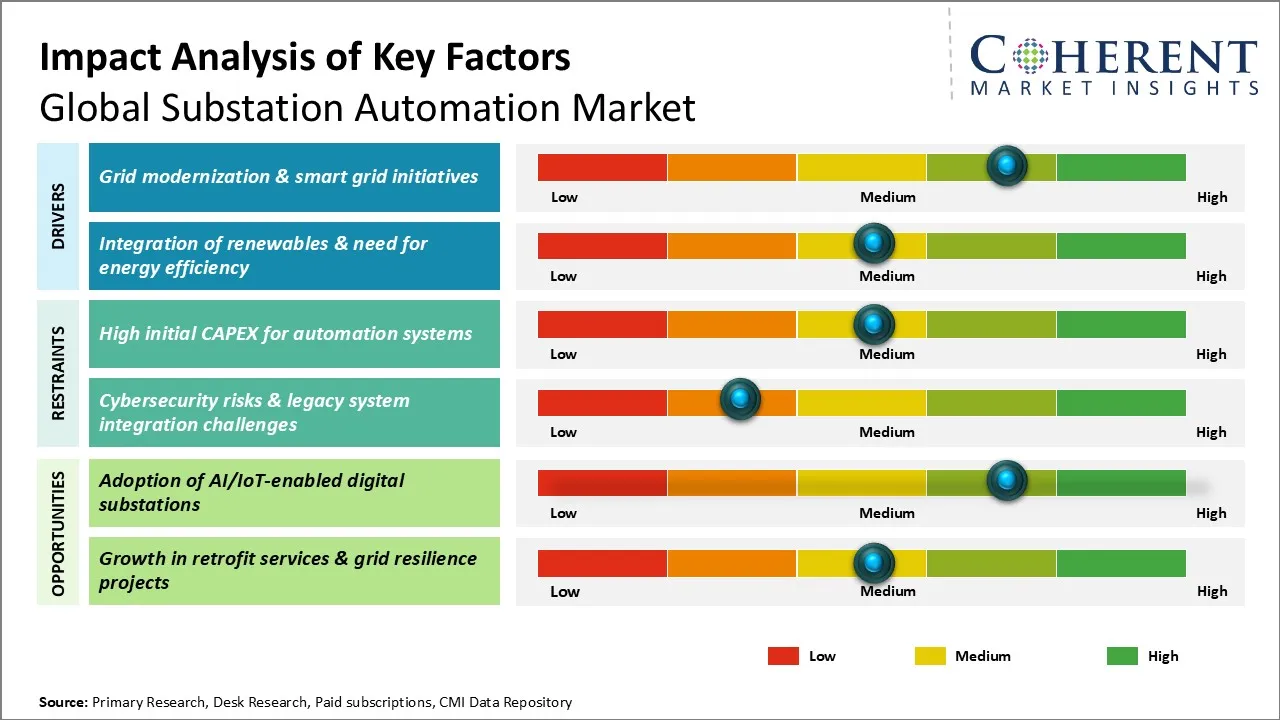 Impact Analysis of Key Factors
Global Substation Automation Market

COHERENT
MARKET INSIGHTS

DRIVERS

Grid modernization & smart grid initiatives
Low Medium High

Integration of renewables & need for energy efficiency
Low Medium High

RESTRAINTS

High initial CAPEX for automation systems
Low Medium High

Cybersecurity risks & legacy system integration challenges
Low Medium High

OPPORTUNITIES

Adoption of AI/IoT-enabled digital substations
Low Medium High

Growth in retrofit services & grid resilience projects
Low Medium High

Low Medium High

Source: Primary Research, Desk Research, Paid subscriptions, CMI Data Repository